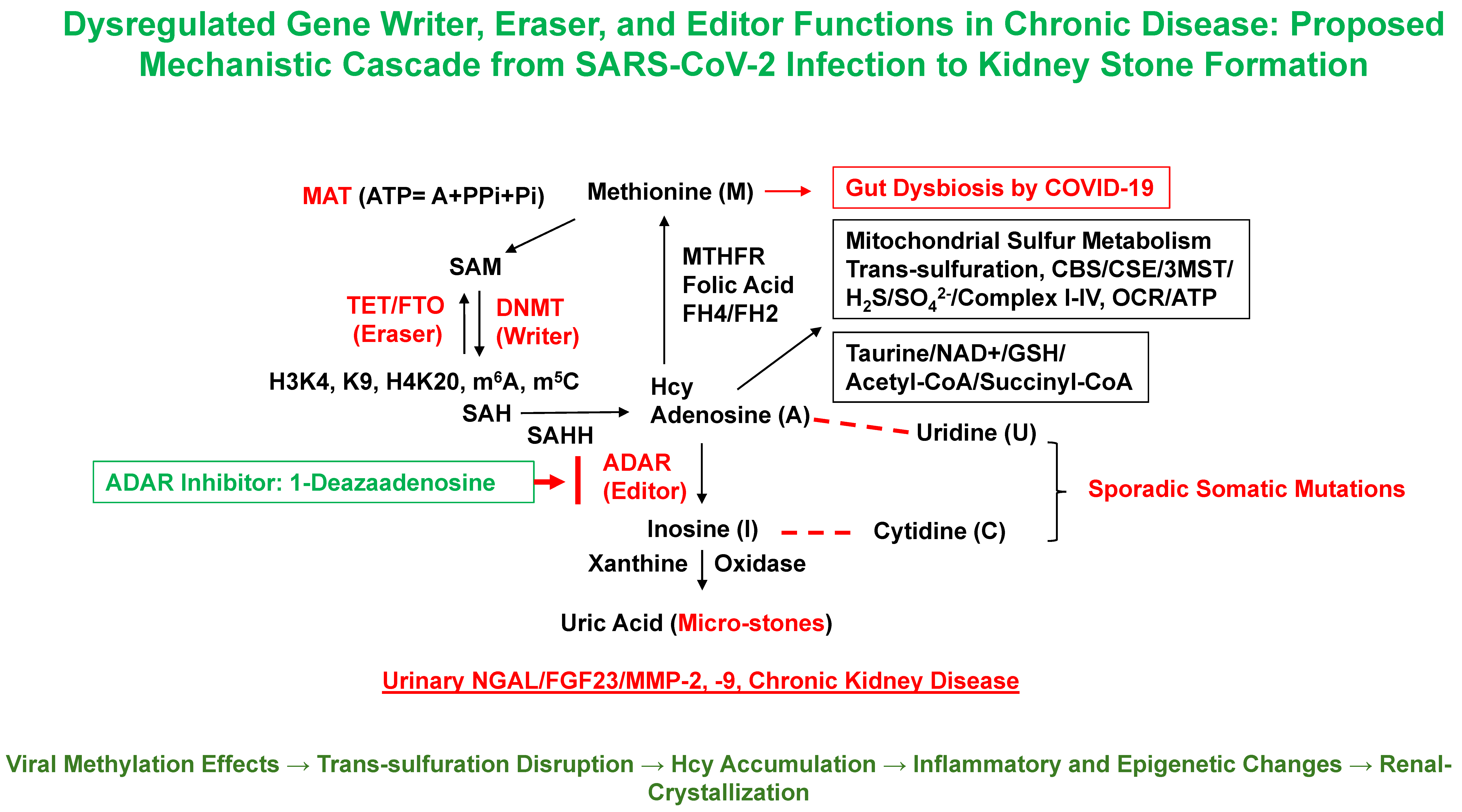 Dysregulated Gene Writer, Eraser, and Editor Functions in Chronic Disease: Proposed Mechanistic Cascade from SARS-CoV-2 Infection to Kidney Stone Formation

MAT (ATP= A+PPi+Pi)

Methionine (M)

Gut Dysbiosis by COVID-19

SAM

MTHFR
Folic Acid
FH4/FH2

Mitochondrial Sulfur Metabolism
Trans-sulfuration, CBS/CSE/3MST/
$H_2S/SO_4^{2-}$/Complex I-IV, OCR/ATP

TET/FTO
(Eraser)

DNMT
(Writer)

Taurine/NAD+/GSH/
Acetyl-CoA/Succinyl-CoA

H3K4, K9, H4K20, $m^6A$, $m^5C$

SAH

SAHH

Hcy
Adenosine (A)

Uridine (U)

ADAR Inhibitor: 1-Deazaadenosine

ADAR
(Editor)

Sporadic Somatic Mutations

Inosine (I)

Cytidine (C)

Xanthine Oxidase

Uric Acid (Micro-stones)

Urinary NGAL/FGF23/MMP-2, -9, Chronic Kidney Disease

Viral Methylation Effects → Trans-sulfuration Disruption → Hcy Accumulation → Inflammatory and Epigenetic Changes → Renal-Crystallization